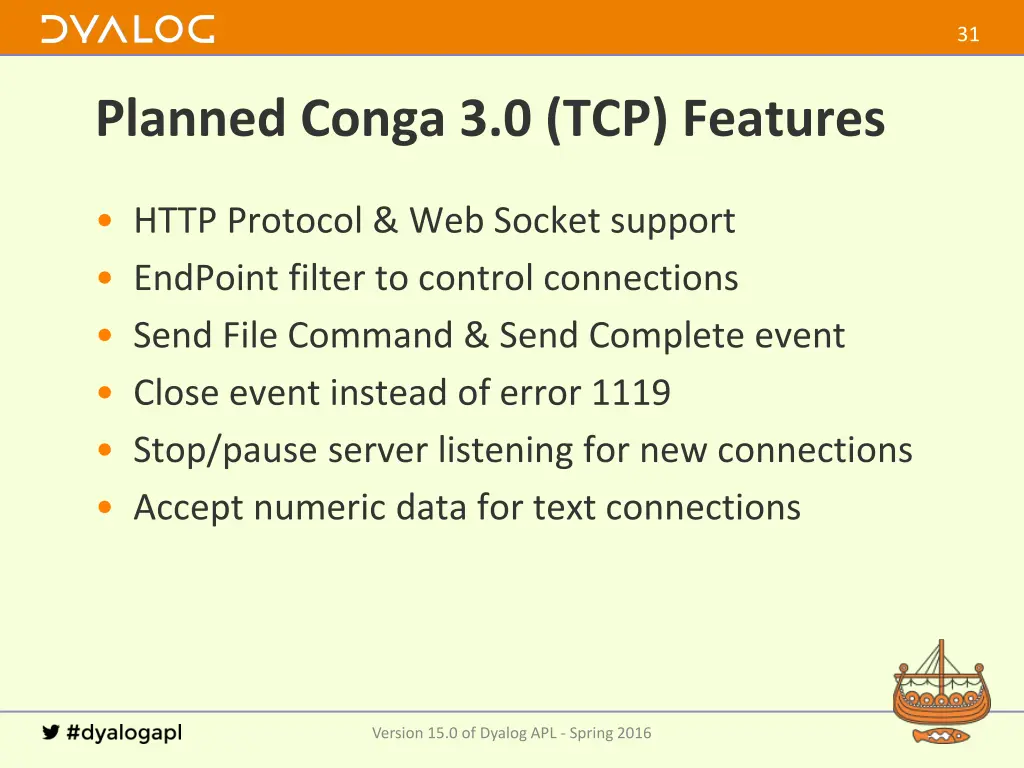 DYALOG

31

Planned Conga 3.0 (TCP) Features

• HTTP Protocol & Web Socket support
• EndPoint filter to control connections
• Send File Command & Send Complete event
• Close event instead of error 1119
• Stop/pause server listening for new connections
• Accept numeric data for text connections

#dyalogapl

Version 15.0 of Dyalog APL - Spring 2016